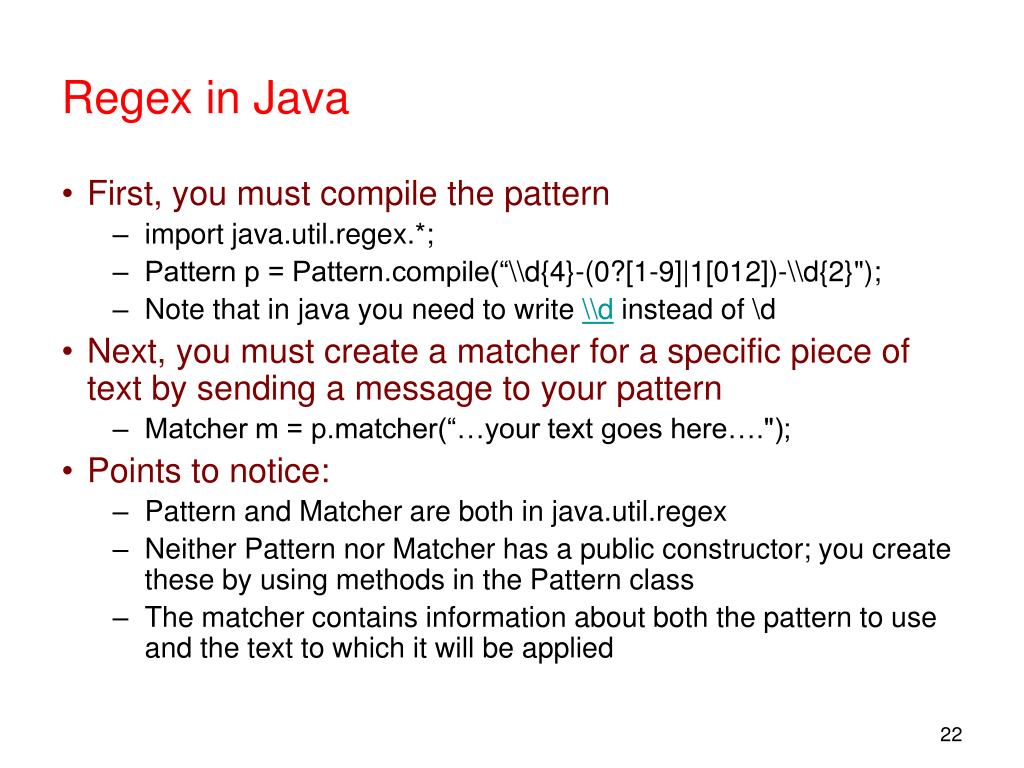 Regex in Java

• First, you must compile the pattern
  – import java.util.regex.*;
  – Pattern p = Pattern.compile(“\\d{4}-(0?[1-9]|1[012])-\\d{2}");
  – Note that in java you need to write \\d instead of \d
• Next, you must create a matcher for a specific piece of text by sending a message to your pattern
  – Matcher m = p.matcher(“…your text goes here….");
• Points to notice:
  – Pattern and Matcher are both in java.util.regex
  – Neither Pattern nor Matcher has a public constructor; you create these by using methods in the Pattern class
  – The matcher contains information about both the pattern to use and the text to which it will be applied

22